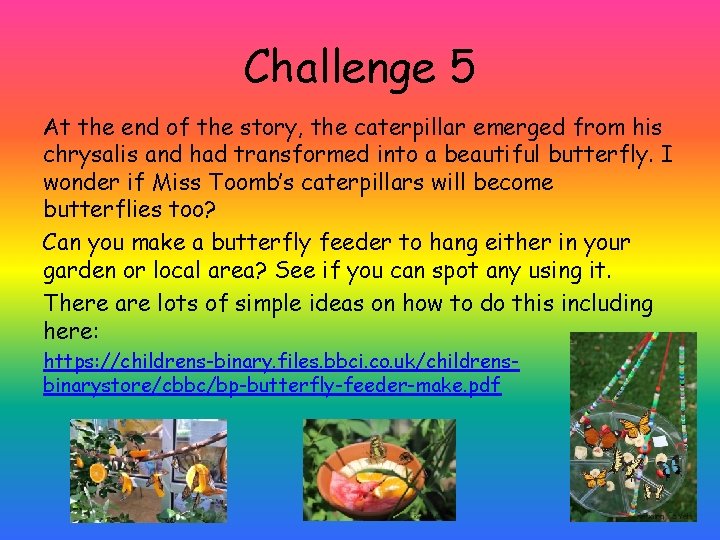 Challenge 5

At the end of the story, the caterpillar emerged from his chrysalis and had transformed into a beautiful butterfly. I wonder if Miss Toomb's caterpillars will become butterflies too?

Can you make a butterfly feeder to hang either in your garden or local area? See if you can spot any using it.

There are lots of simple ideas on how to do this including here:

https://childrens-binary.files.bbci.co.uk/childrens-binarystore/cbbc/bp-butterfly-feeder-make.pdf